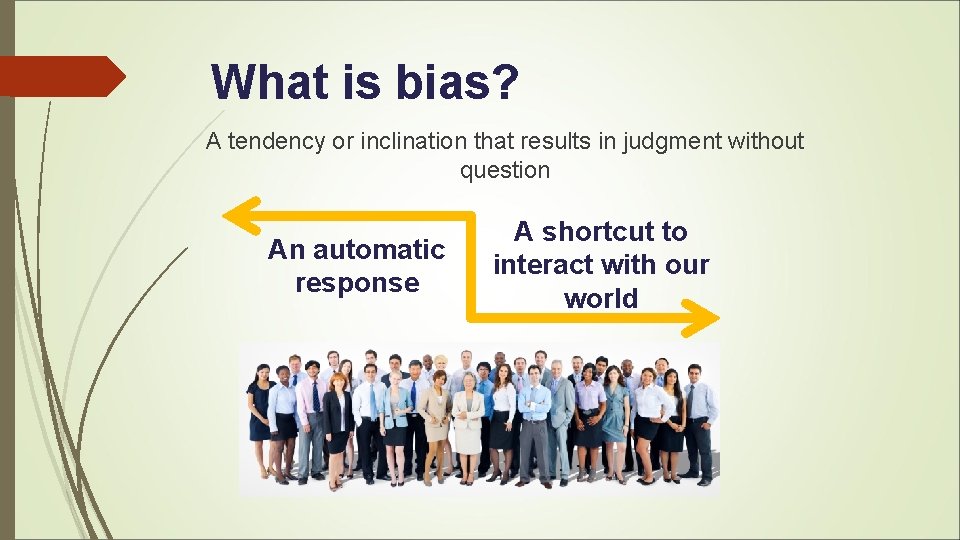 What is bias?

A tendency or inclination that results in judgment without question

An automatic response

A shortcut to interact with our world